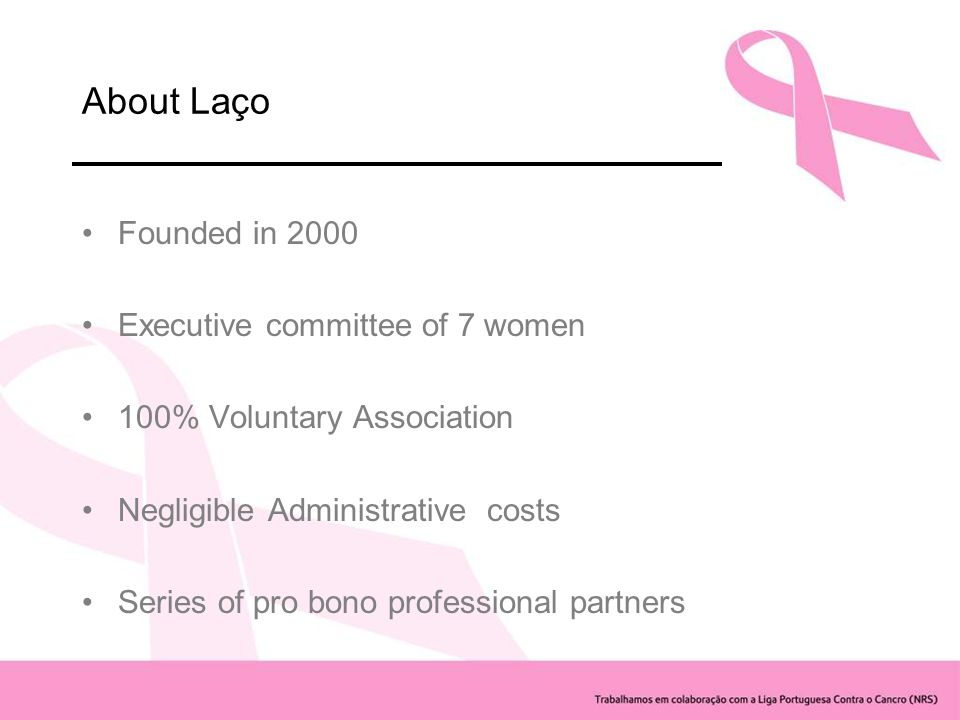 About Laço

• Founded in 2000

• Executive committee of 7 women

• 100% Voluntary Association

• Negligible Administrative costs

• Series of pro bono professional partners

Trabalhamos em colaboração com a Liga Portuguesa Contra o Cancro (NRS)